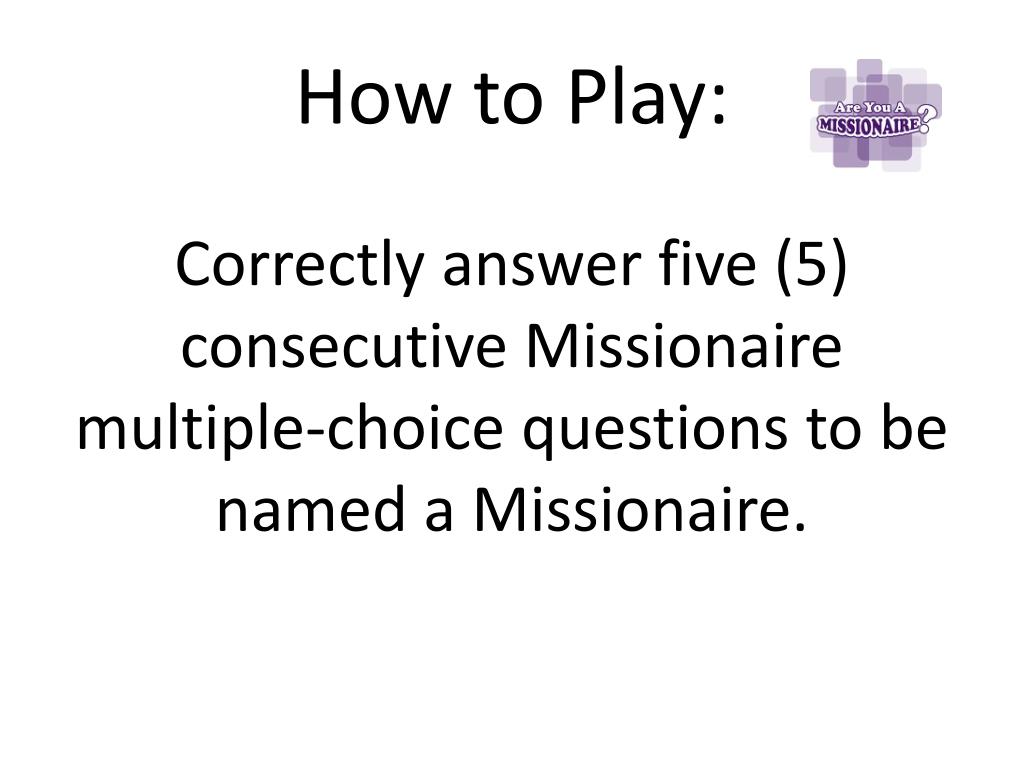 How to Play:

Are You A MISSIONAIRE?

Correctly answer five (5) consecutive Missionaire multiple-choice questions to be named a Missionaire.